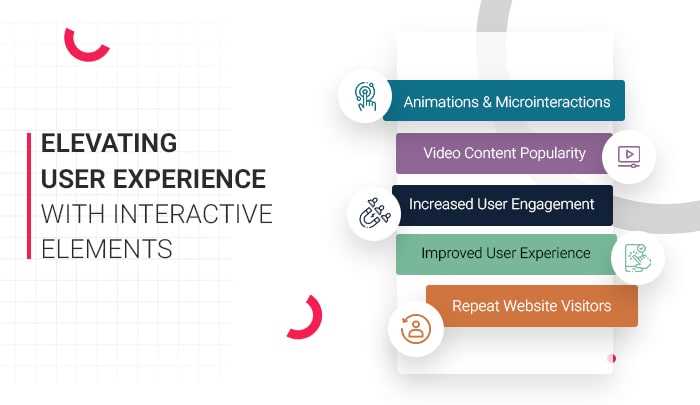 ELEVATING USER EXPERIENCE WITH INTERACTIVE ELEMENTS

Animations & Microinteractions

Video Content Popularity

Increased User Engagement

Improved User Experience

Repeat Website Visitors